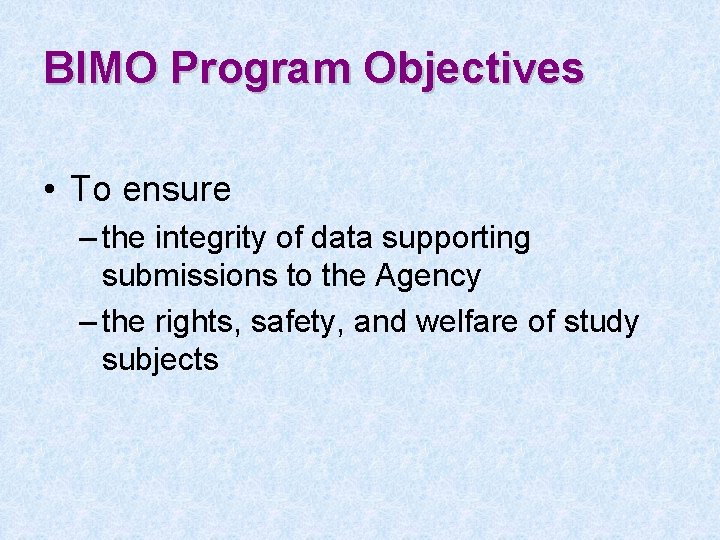 BIMO Program Objectives

• To ensure

– the integrity of data supporting submissions to the Agency

– the rights, safety, and welfare of study subjects